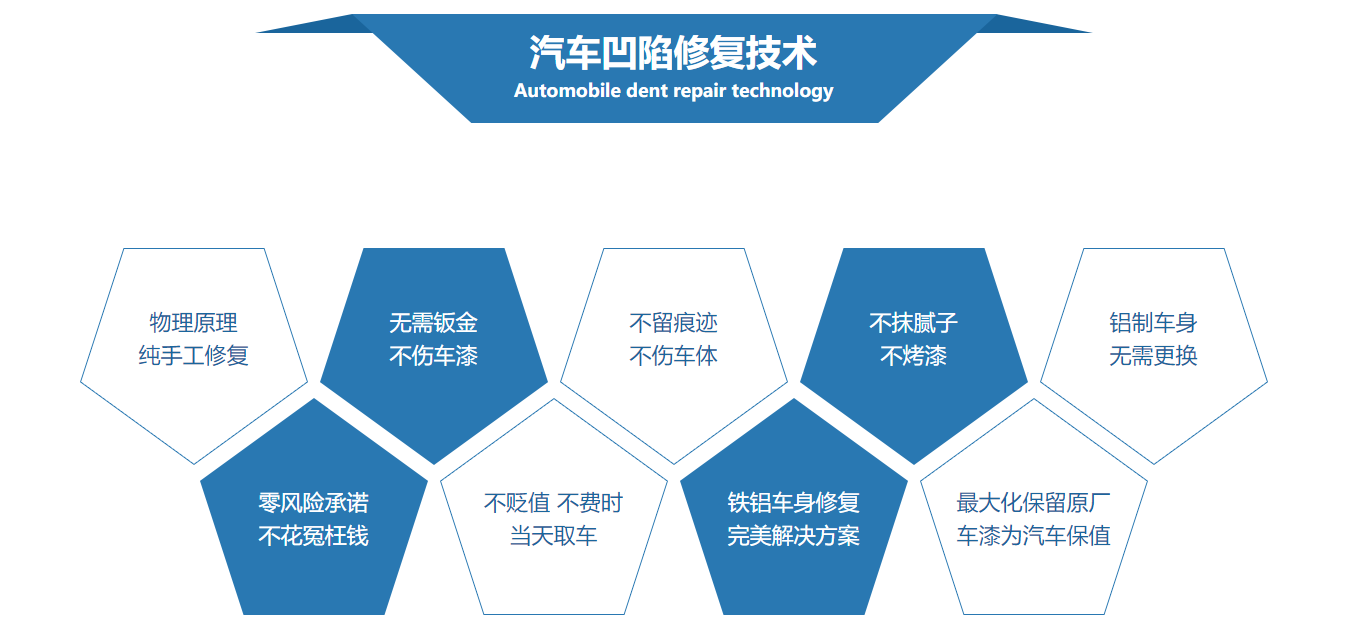 汽车凹陷修复技术
Automobile dent repair technology

物理原理
纯手工修复

无需钣金
不伤车漆

不留痕迹
不伤车体

不抹腻子
不烤漆

铝制车身
无需更换

零风险承诺
不花冤枉钱

不贬值 不费时
当天取车

铁铝车身修复
完美解决方案

最大化保留原厂
车漆为汽车保值